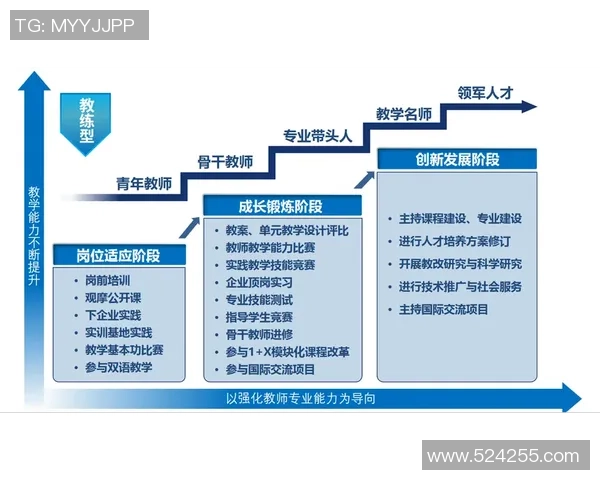 TG: MYYJJPP

教练型

教学能力不断提升

青年教师
骨干教师
专业带头人
教学名师
领军人才

岗位适应阶段
• 岗前培训
• 观摩公开课
• 下企业实践
• 实训基地实践
• 教学基本功比赛
• 参与双语教学

成长锻炼阶段
• 教案、单元教学设计评比
• 教师教学能力比赛
• 实践教学技能竞赛
• 企业顶岗实习
• 专业技能测试
• 指导学生竞赛
• 骨干教师进修
• 参与1+X模块化课程改革
• 参与国际交流项目

创新发展阶段
• 主持课程建设、专业建设
• 进行人才培养方案修订
• 开展教改研究与科学研究
• 进行技术推广与社会服务
• 主持国际交流项目

以强化教师专业能力为导向

www.524255.com